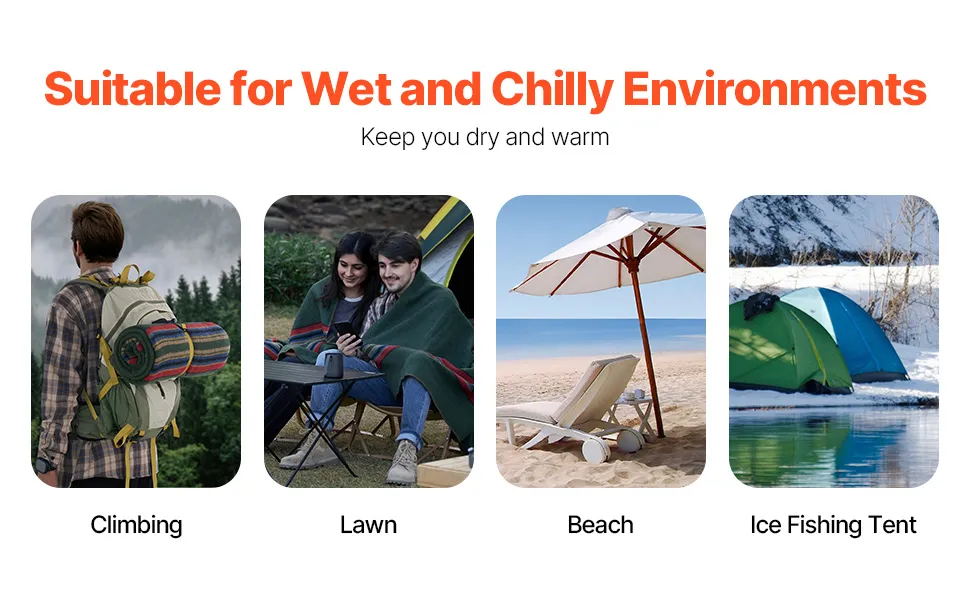 Suitable for Wet and Chilly Environments

Keep you dry and warm

Climbing

Lawn

Beach

Ice Fishing Tent